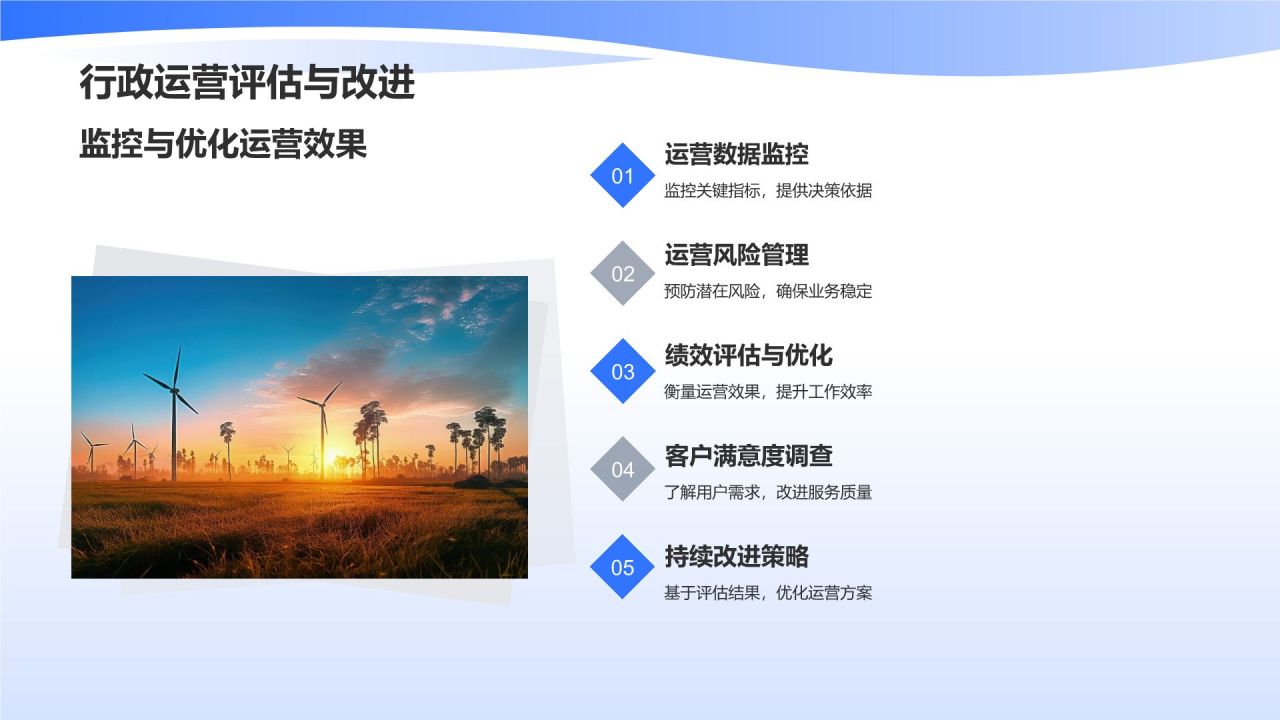 行政运营评估与改进

监控与优化运营效果

01
运营数据监控
监控关键指标，提供决策依据

02
运营风险管理
预防潜在风险，确保业务稳定

03
绩效评估与优化
衡量运营效果，提升工作效率

04
客户满意度调查
了解用户需求，改进服务质量

05
持续改进策略
基于评估结果，优化运营方案